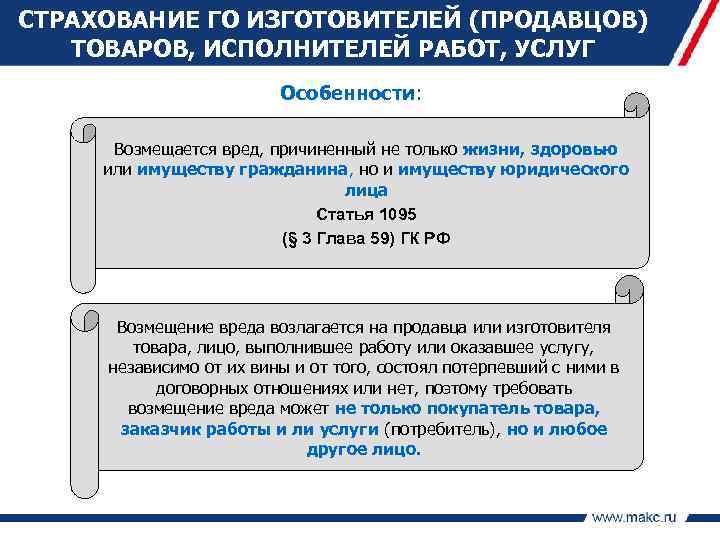 СТРАХОВАНИЕ ГО ИЗГОТОВИТЕЛЕЙ (ПРОДАВЦОВ) ТОВАРОВ, ИСПОЛНИТЕЛЕЙ РАБОТ, УСЛУГ

Особенности:

Возмещается вред, причиненный не только жизни, здоровью или имуществу гражданина, но и имуществу юридического лица

Статья 1095

(§ 3 Глава 59) ГК РФ

Возмещение вреда возлагается на продавца или изготовителя товара, лицо, выполнившее работу или оказавшее услугу, независимо от их вины и от того, состоял потерпевший с ними в договорных отношениях или нет, поэтому требовать возмещение вреда может не только покупатель товара, заказчик работы и ли услуги (потребитель), но и любое другое лицо.

www.makc.ru